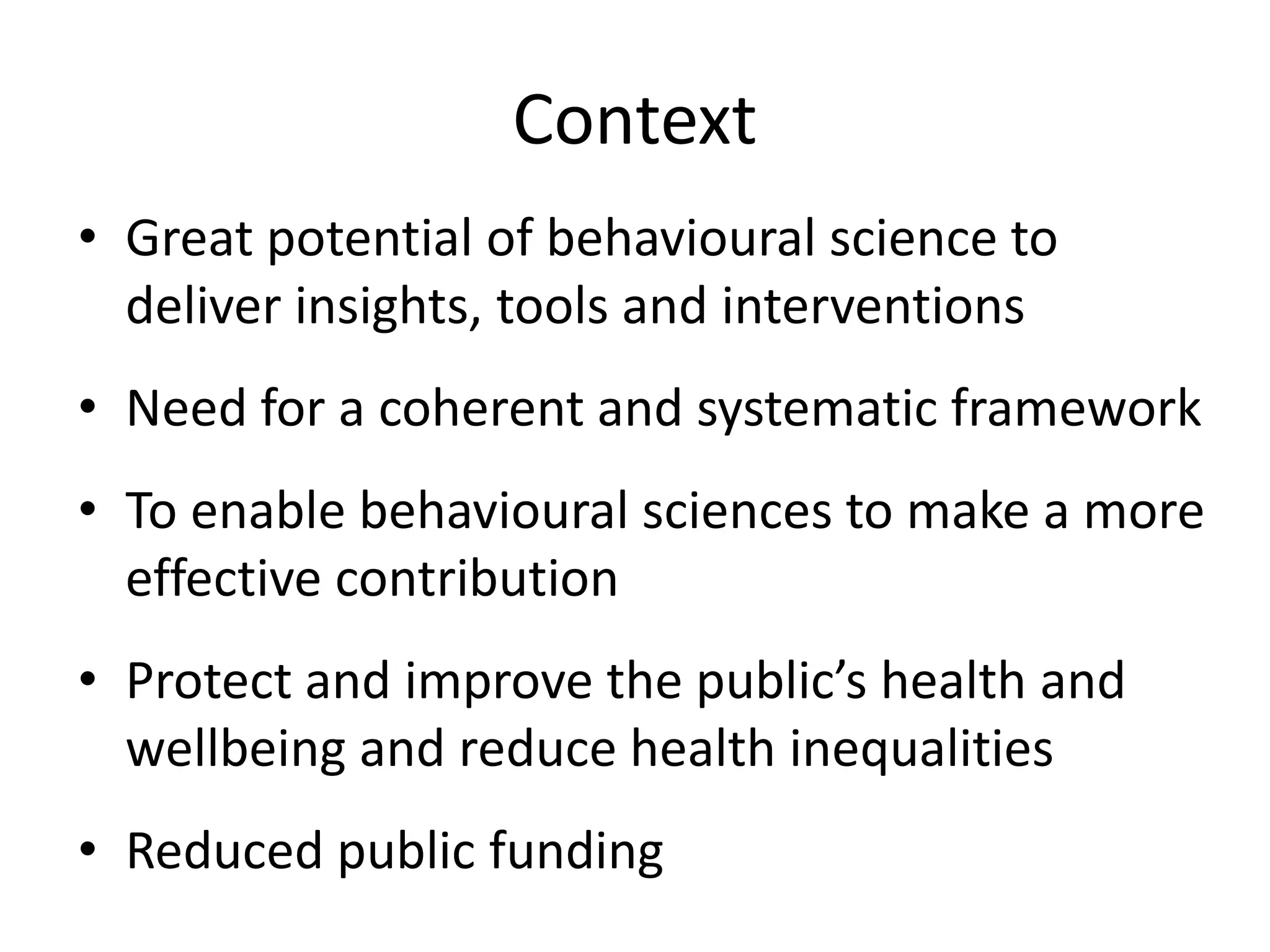 Context

• Great potential of behavioural science to deliver insights, tools and interventions

• Need for a coherent and systematic framework

• To enable behavioural sciences to make a more effective contribution

• Protect and improve the public’s health and wellbeing and reduce health inequalities

• Reduced public funding